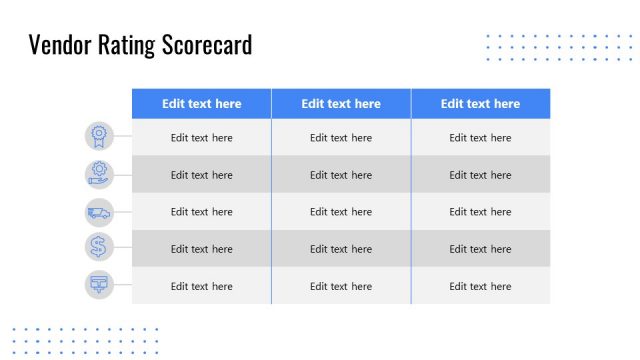 Vendor Rating Scorecard

| Edit text here | Edit text here | Edit text here |
|---|---|---|
| Edit text here | Edit text here | Edit text here |
| Edit text here | Edit text here | Edit text here |
| Edit text here | Edit text here | Edit text here |
| Edit text here | Edit text here | Edit text here |
| Edit text here | Edit text here | Edit text here |